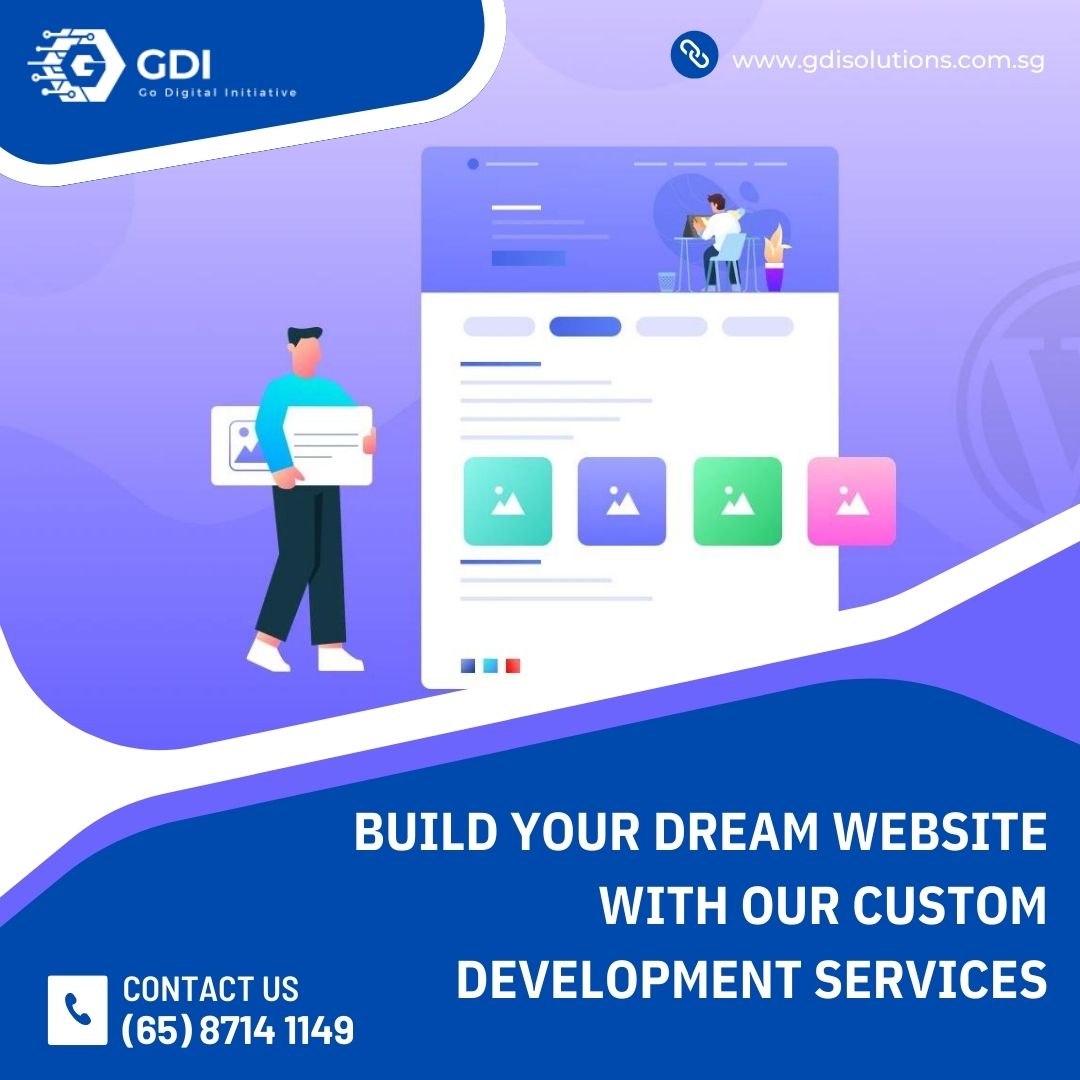 GDI
Go Digital Initiative

www.gdisolutions.com.sg

BUILD YOUR DREAM WEBSITE WITH OUR CUSTOM DEVELOPMENT SERVICES

CONTACT US
(65) 8714 1149